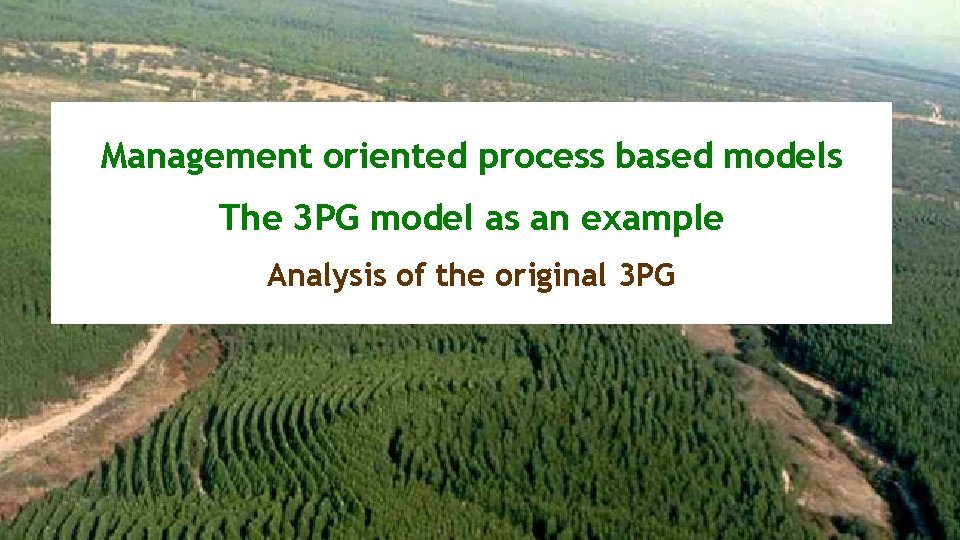 Management oriented process based models

The 3PG model as an example

Analysis of the original 3PG